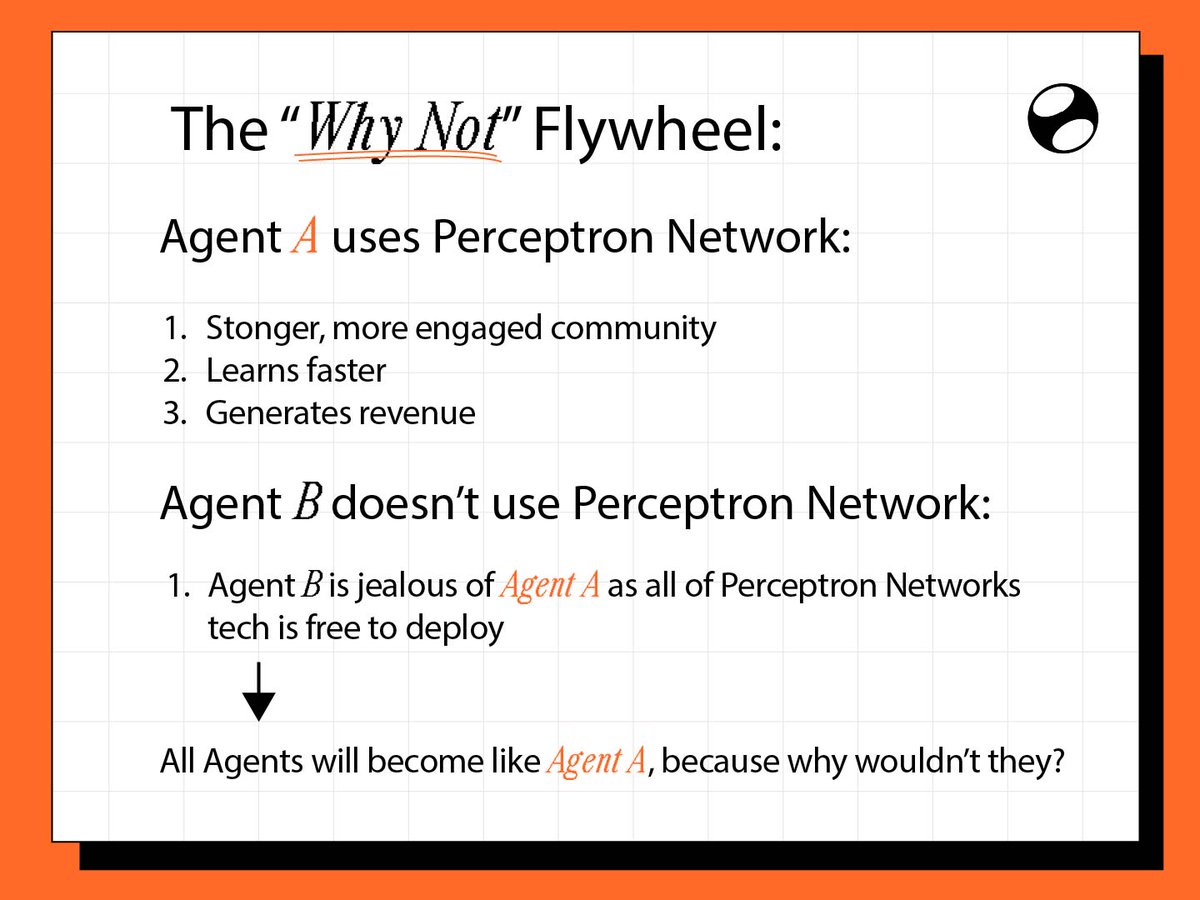 The "Why Not" Flywheel:

Agent A uses Perceptron Network:

1. Stonger, more engaged community
2. Learns faster
3. Generates revenue

Agent B doesn't use Perceptron Network:

1. Agent B is jealous of Agent A as all of Perceptron Networks tech is free to deploy

All Agents will become like Agent A, because why wouldn't they?